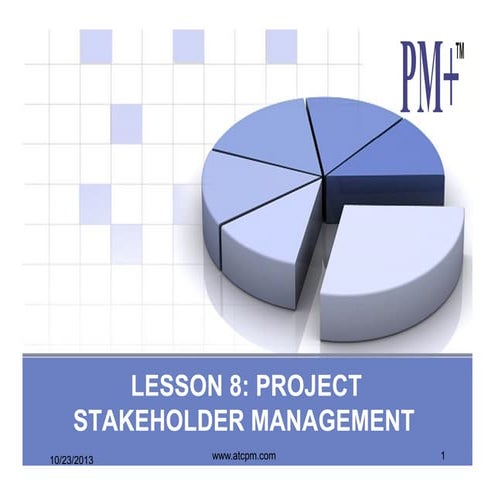 PM+™

LESSON 8: PROJECT STAKEHOLDER MANAGEMENT

10/23/2013

www.atcpm.com

1